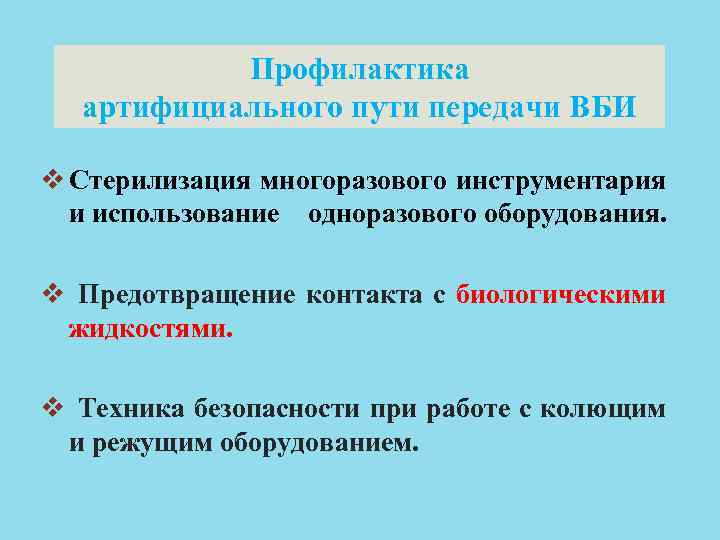 Профилактика
артифициального пути передачи ВБИ

❖ Стерилизация многоразового инструментария и использование одноразового оборудования.

❖ Предотвращение контакта с биологическими жидкостями.

❖ Техника безопасности при работе с колющим и режущим оборудованием.